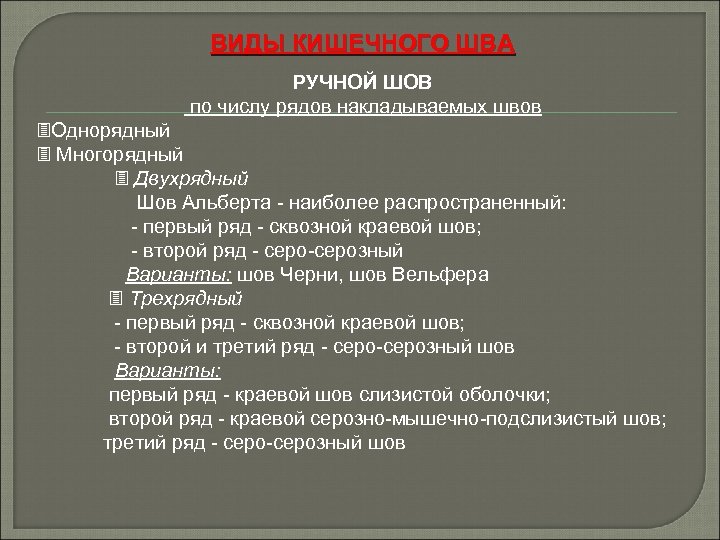 ВИДЫ КИШЕЧНОГО ШВА

РУЧНОЙ ШОВ

по числу рядов накладываемых швов

Однорядный

Многорядный

Двухрядный

Шов Альберта - наиболее распространенный:

- первый ряд - сквозной краевой шов;

- второй ряд - серо-серозный

Варианты: шов Черни, шов Вельфера

Трехрядный

- первый ряд - сквозной краевой шов;

- второй и третий ряд - серо-серозный шов

Варианты:

первый ряд - краевой шов слизистой оболочки;

второй ряд - краевой серозно-мышечно-подслизистый шов;

третий ряд - серо-серозный шов